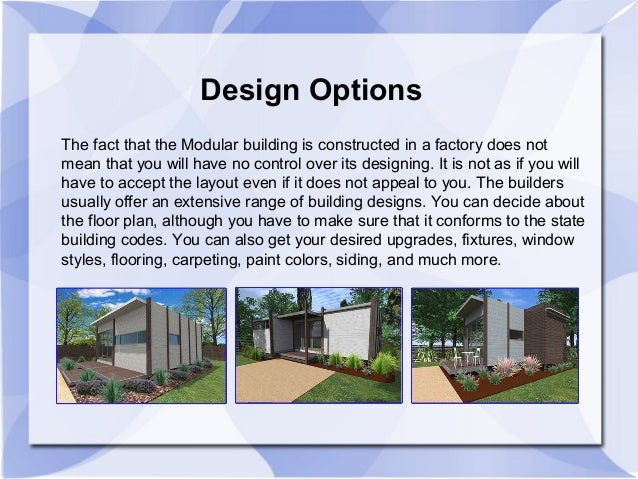 Design Options

The fact that the Modular building is constructed in a factory does not mean that you will have no control over its designing. It is not as if you will have to accept the layout even if it does not appeal to you. The builders usually offer an extensive range of building designs. You can decide about the floor plan, although you have to make sure that it conforms to the state building codes. You can also get your desired upgrades, fixtures, window styles, flooring, carpeting, paint colors, siding, and much more.